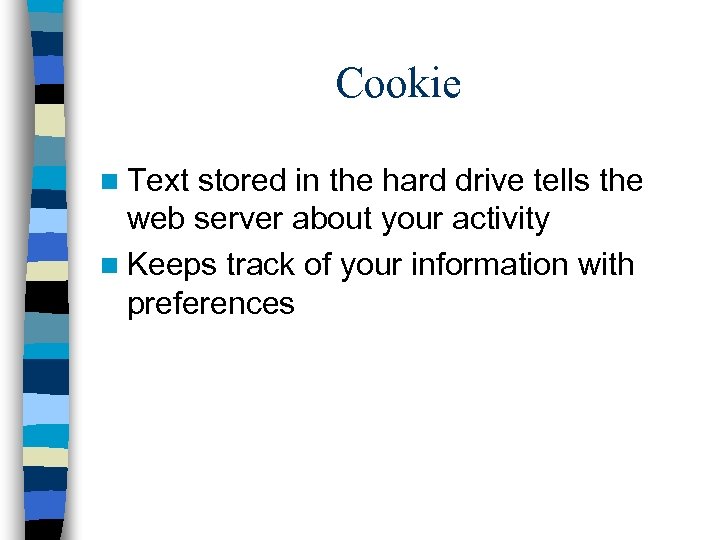 Cookie

- Text stored in the hard drive tells the web server about your activity
- Keeps track of your information with preferences